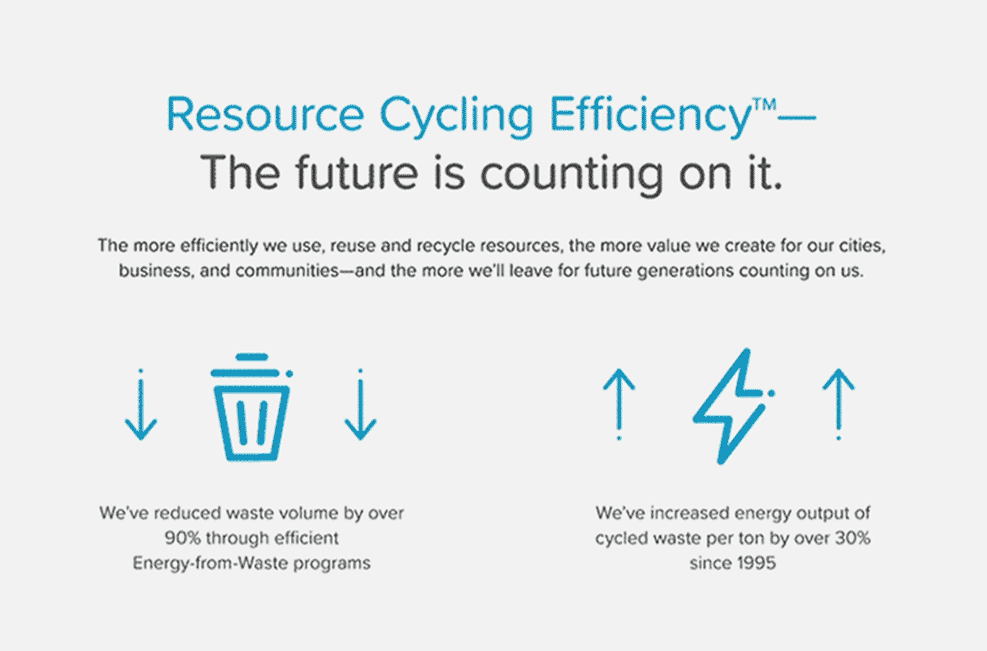 Resource Cycling Efficiency™—
The future is counting on it.

The more efficiently we use, reuse and recycle resources, the more value we create for our cities, business, and communities—and the more we'll leave for future generations counting on us.

We've reduced waste volume by over 90% through efficient Energy-from-Waste programs

We've increased energy output of cycled waste per ton by over 30% since 1995